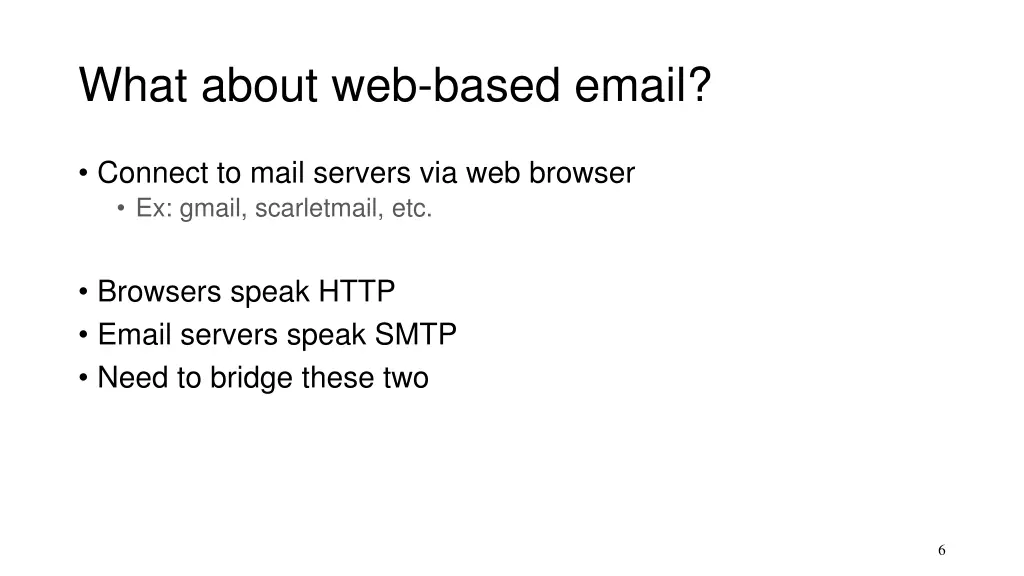 What about web-based email?

• Connect to mail servers via web browser
  • Ex: gmail, scarletmail, etc.

• Browsers speak HTTP
• Email servers speak SMTP
• Need to bridge these two

6